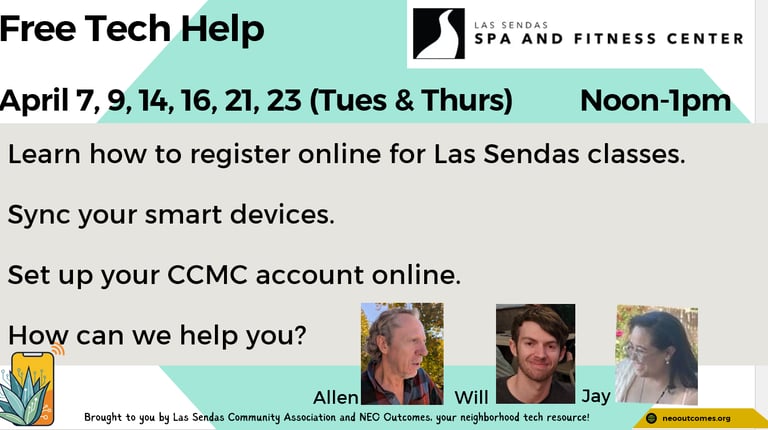 Free Tech Help

LAS SENDAS
SPA AND FITNESS CENTER

April 7, 9, 14, 16, 21, 23 (Tues & Thurs) Noon-1pm

Learn how to register online for Las Sendas classes.

Sync your smart devices.

Set up your CCMC account online.

How can we help you?

Allen Will Jay

Brought to you by Las Sendas Community Association and NEO Outcomes, your neighborhood tech resource!

neooutcomes.org